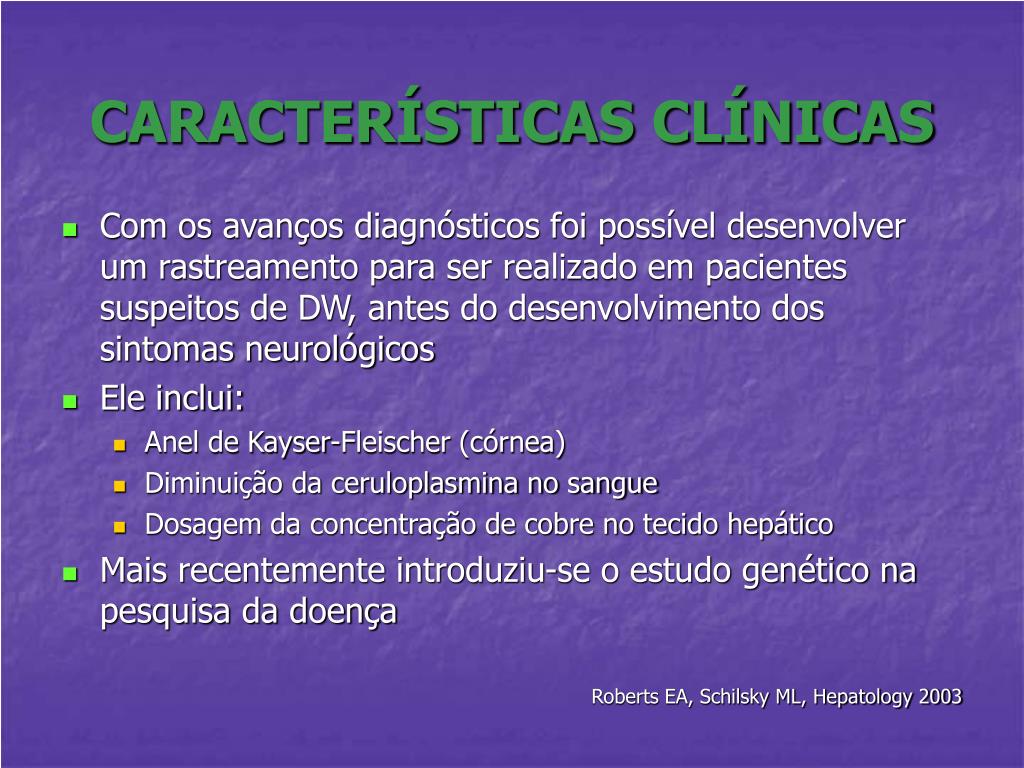 CARACTERÍSTICAS CLÍNICAS

- Com os avanços diagnósticos foi possível desenvolver um rastreamento para ser realizado em pacientes suspeitos de DW, antes do desenvolvimento dos sintomas neurológicos
- Ele inclui:
  - Anel de Kayser-Fleischer (córnea)
  - Diminuição da ceruloplasmina no sangue
  - Dosagem da concentração de cobre no tecido hepático
- Mais recentemente introduziu-se o estudo genético na pesquisa da doença

Roberts EA, Schilsky ML, Hepatology 2003